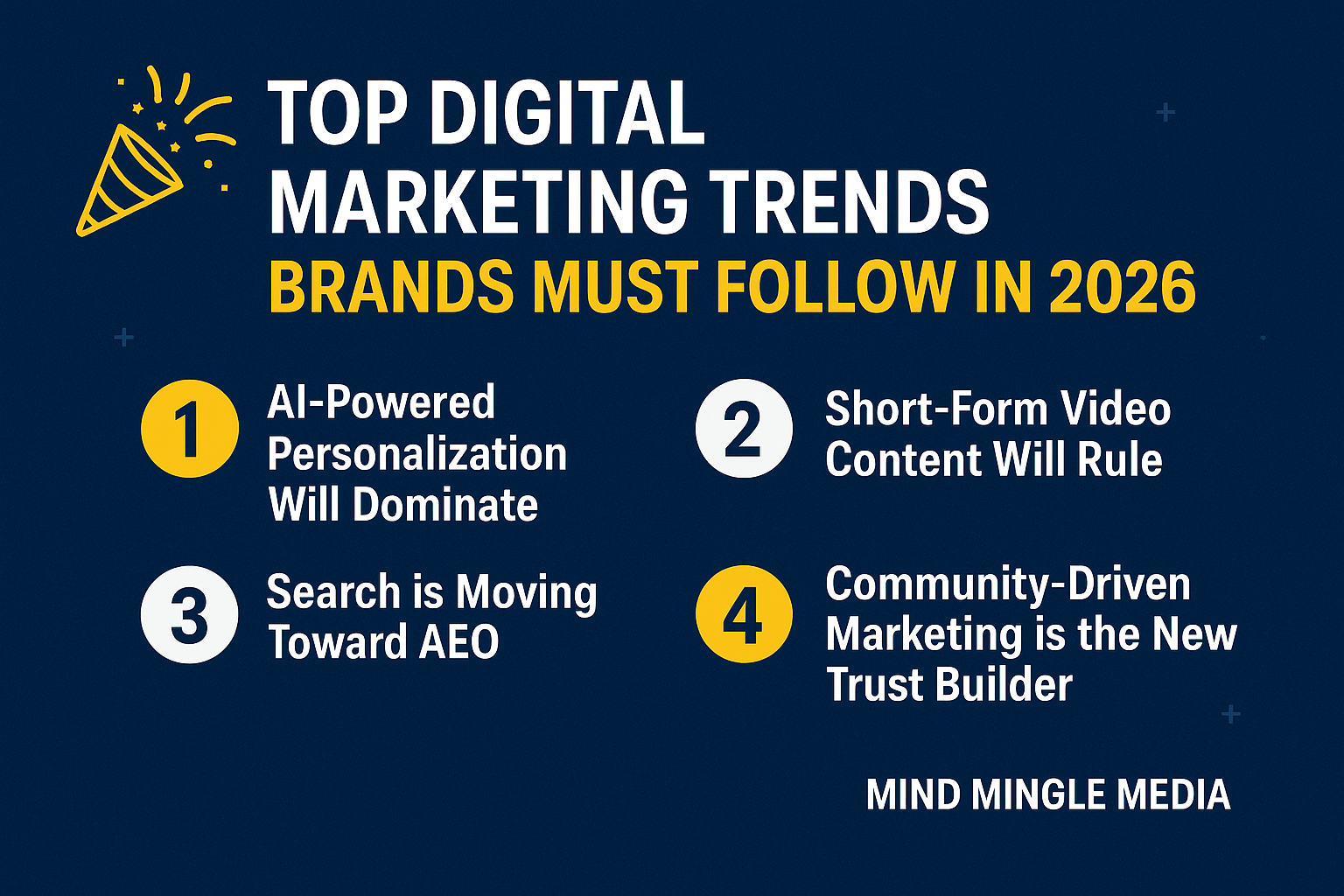 TOP DIGITAL MARKETING TRENDS
BRANDS MUST FOLLOW IN 2026

1 AI-Powered Personalization Will Dominate

2 Short-Form Video Content Will Rule

3 Search is Moving Toward AEO

4 Community-Driven Marketing is the New Trust Builder

MIND MINGLE MEDIA